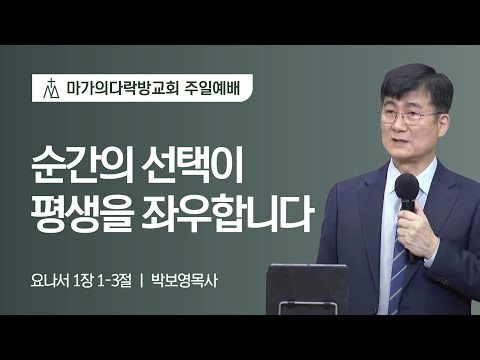 마가의다락방교회 주일예배

순간의 선택이
평생을 좌우합니다

요나서 1장 1-3절 | 박보영목사